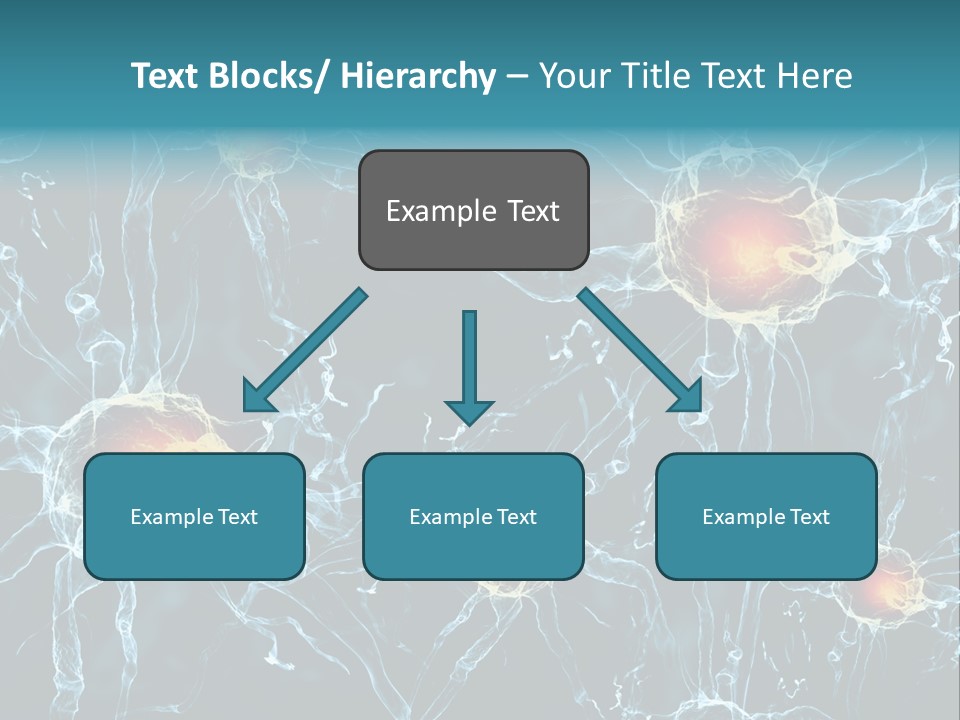 Text Blocks/ Hierarchy – Your Title Text Here

Example Text

Example Text

Example Text

Example Text